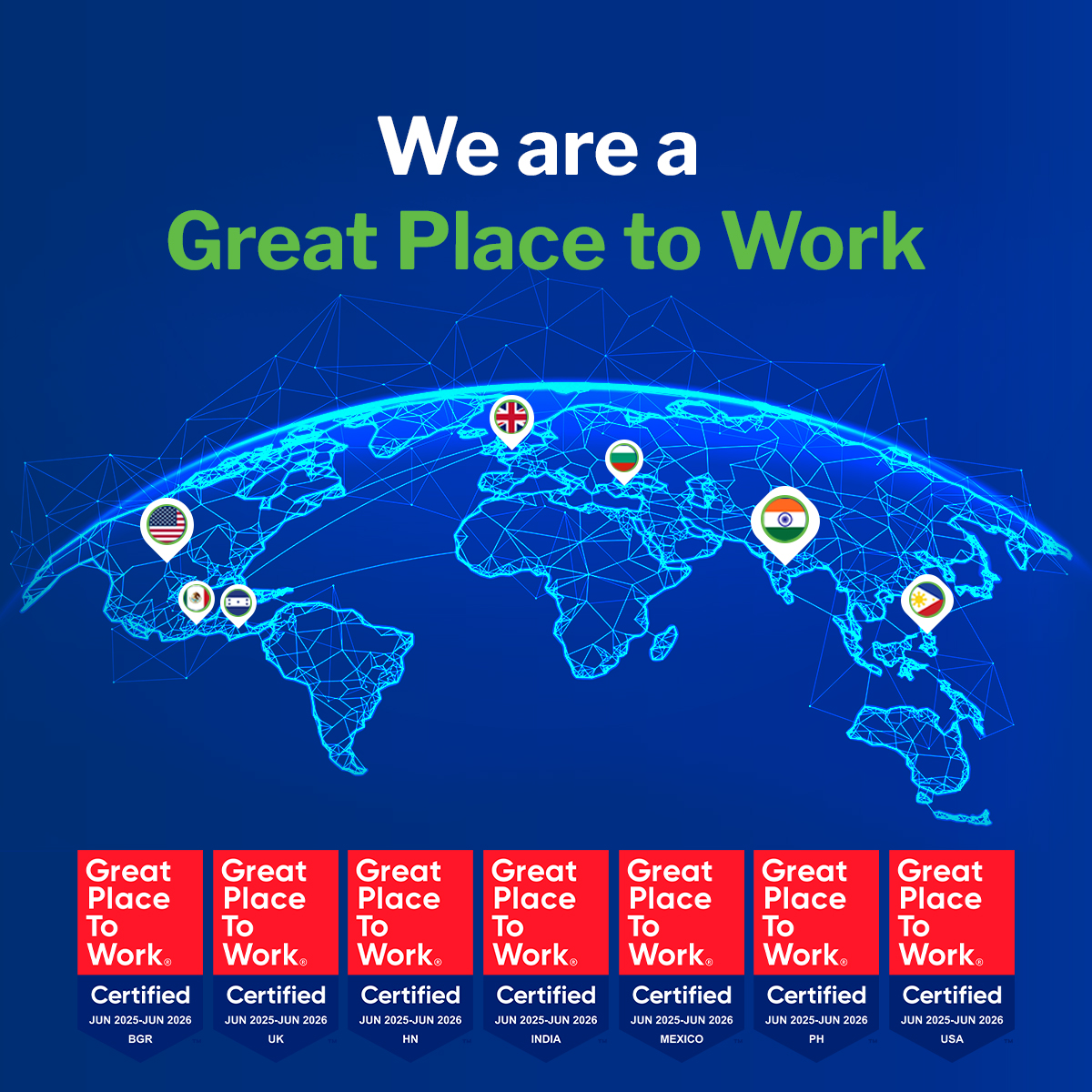 We are a
Great Place to Work

Great Place To Work®
Certified
JUN 2025-JUN 2026
BGR

Great Place To Work®
Certified
JUN 2025-JUN 2026
UK

Great Place To Work®
Certified
JUN 2025-JUN 2026
HN

Great Place To Work®
Certified
JUN 2025-JUN 2026
INDIA

Great Place To Work®
Certified
JUN 2025-JUN 2026
MEXICO

Great Place To Work®
Certified
JUN 2025-JUN 2026
PH

Great Place To Work®
Certified
JUN 2025-JUN 2026
USA